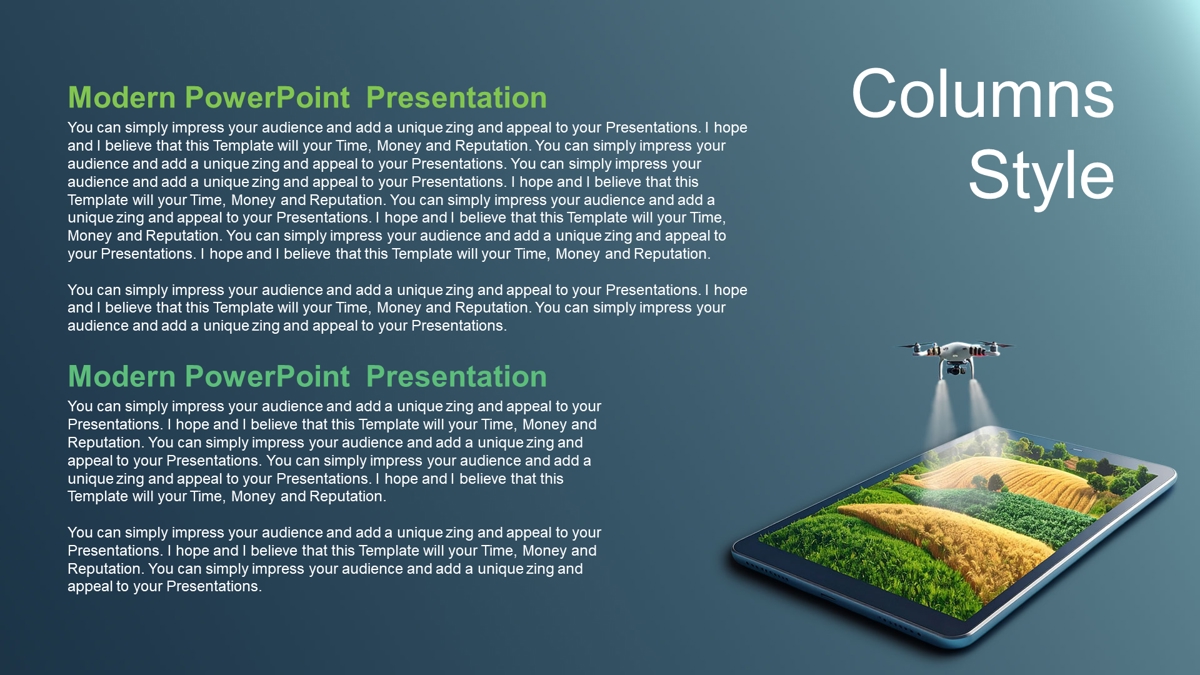 Columns Style

Modern PowerPoint  Presentation

You can simply impress your audience and add a unique zing and appeal to your Presentations. I hope and I believe that this Template will your Time, Money and Reputation. You can simply impress your audience and add a unique zing and appeal to your Presentations. You can simply impress your audience and add a unique zing and appeal to your Presentations. I hope and I believe that this Template will your Time, Money and Reputation. You can simply impress your audience and add a unique zing and appeal to your Presentations. I hope and I believe that this Template will your Time, Money and Reputation. You can simply impress your audience and add a unique zing and appeal to your Presentations. I hope and I believe that this Template will your Time, Money and Reputation.

You can simply impress your audience and add a unique zing and appeal to your Presentations. I hope and I believe that this Template will your Time, Money and Reputation. You can simply impress your audience and add a unique zing and appeal to your Presentations.

Modern PowerPoint  Presentation

You can simply impress your audience and add a unique zing and appeal to your Presentations. I hope and I believe that this Template will your Time, Money and Reputation. You can simply impress your audience and add a unique zing and appeal to your Presentations. You can simply impress your audience and add a unique zing and appeal to your Presentations. I hope and I believe that this Template will your Time, Money and Reputation.

You can simply impress your audience and add a unique zing and appeal to your Presentations. I hope and I believe that this Template will your Time, Money and Reputation. You can simply impress your audience and add a unique zing and appeal to your Presentations.